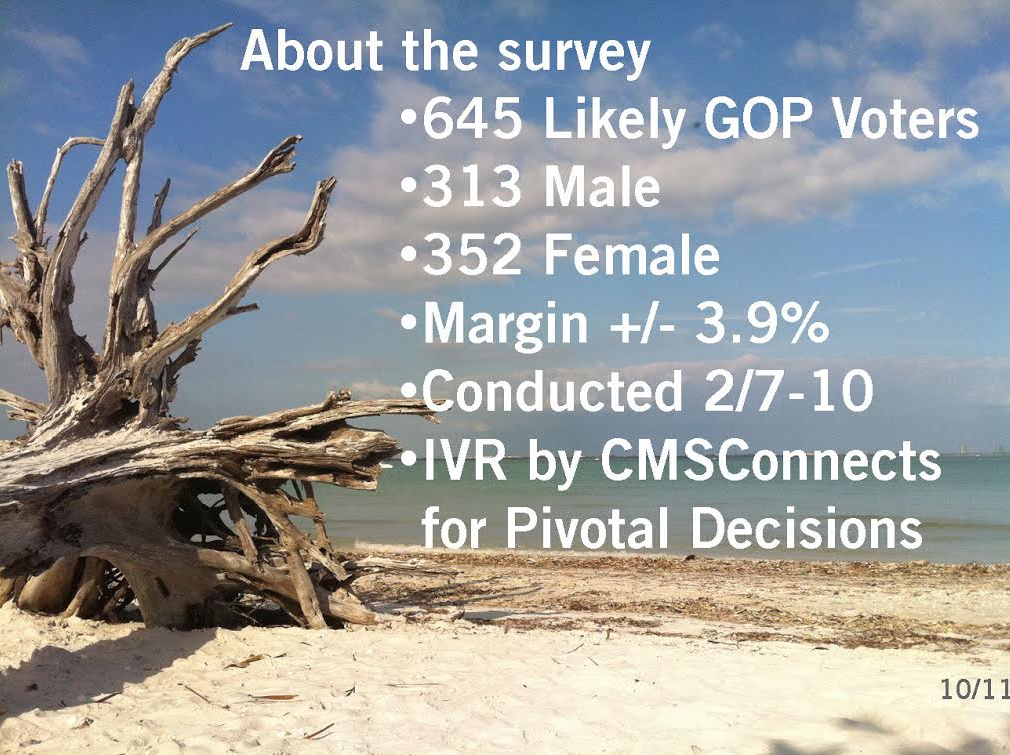 About the survey

•645 Likely GOP Voters
•313 Male
•352 Female
•Margin +/- 3.9%
•Conducted 2/7-10
•IVR by CMSConnects for Pivotal Decisions

10/11